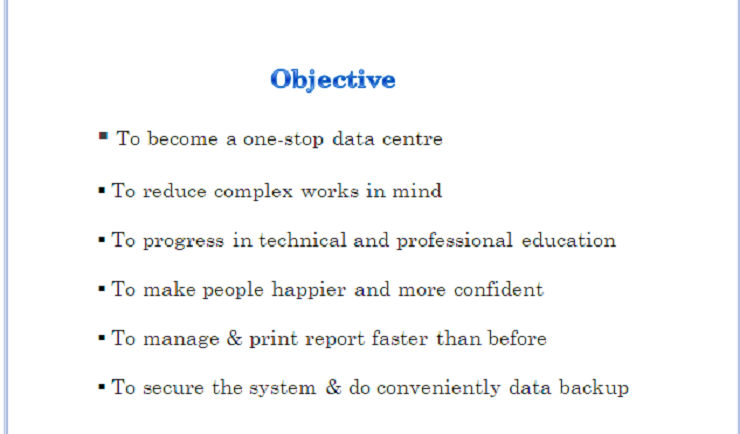 Objective

▪ To become a one-stop data centre

▪ To reduce complex works in mind

▪ To progress in technical and professional education

▪ To make people happier and more confident

▪ To manage & print report faster than before

▪ To secure the system & do conveniently data backup